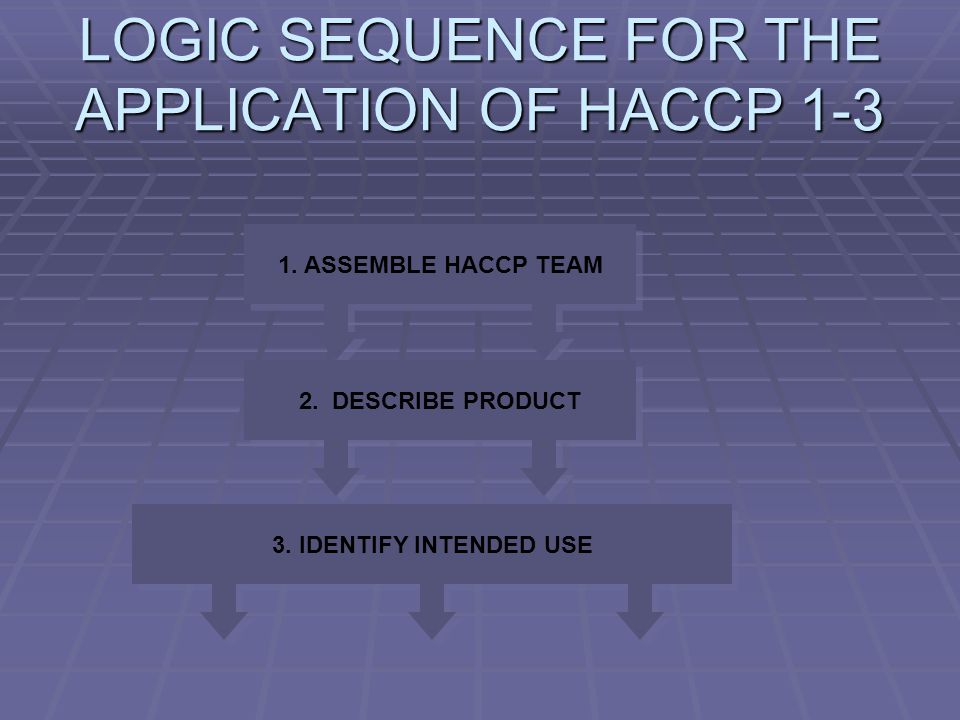 LOGIC SEQUENCE FOR THE APPLICATION OF HACCP 1-3

1. ASSEMBLE HACCP TEAM

2. DESCRIBE PRODUCT

3. IDENTIFY INTENDED USE